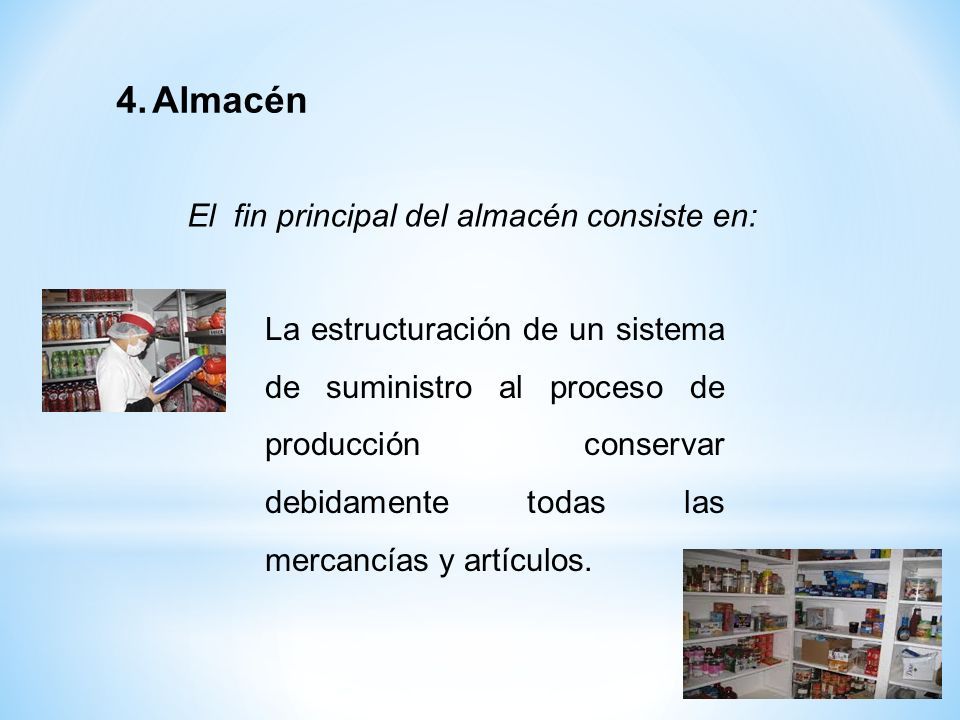 4. Almacén

El fin principal del almacén consiste en:

La estructuración de un sistema de suministro al proceso de producción conservar debidamente todas las mercancías y artículos.